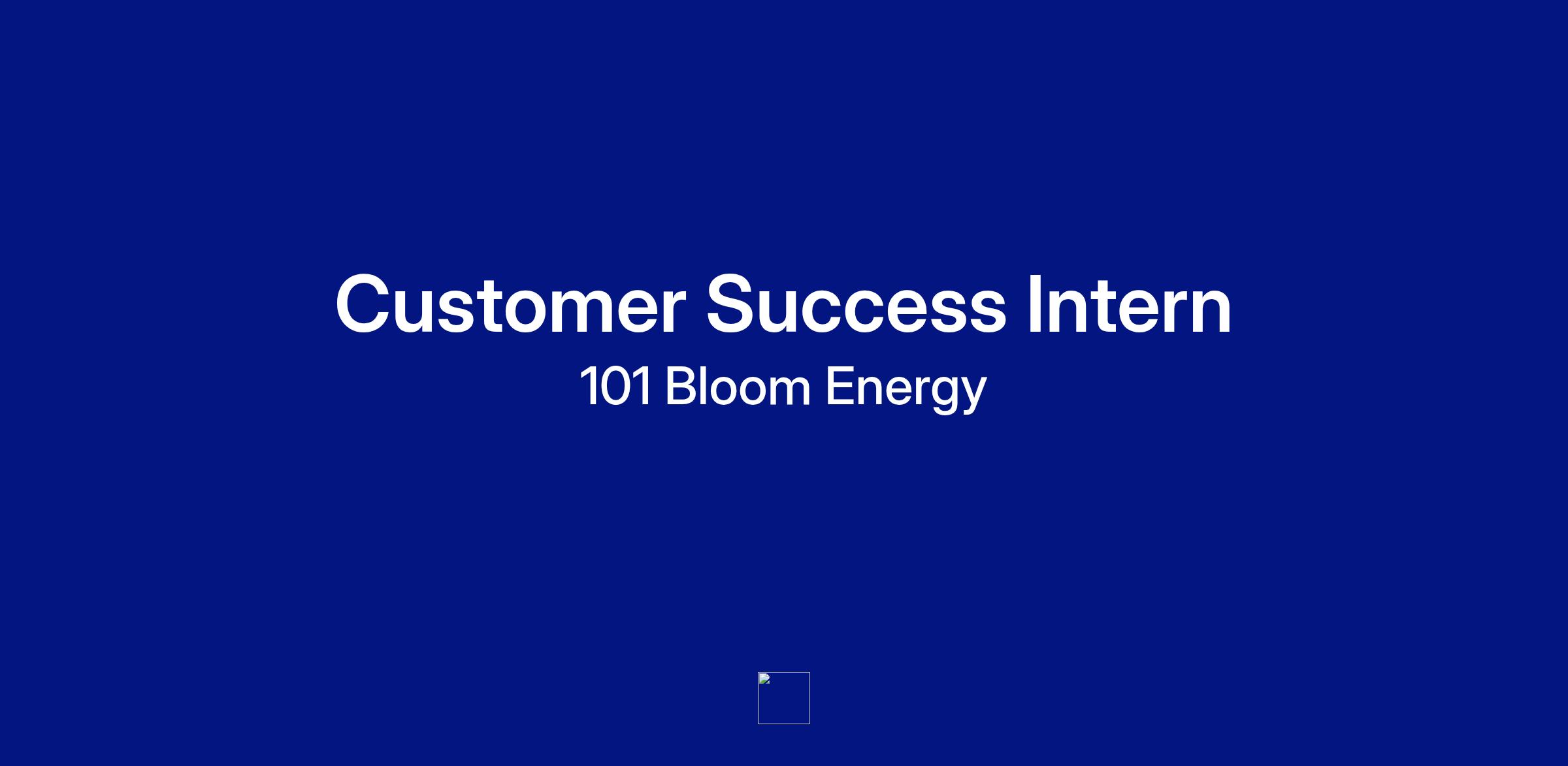 Customer Success Intern

101 Bloom Energy